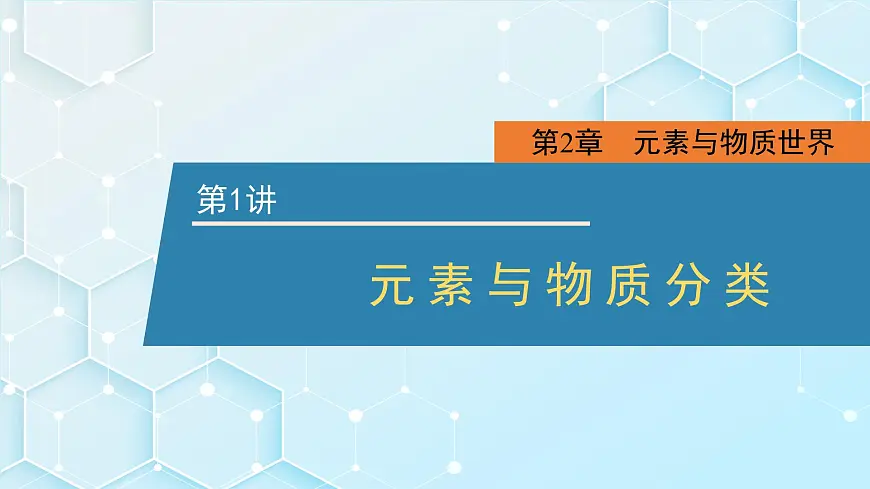 第2章　元素与物质世界

第1讲

元素与物质分类